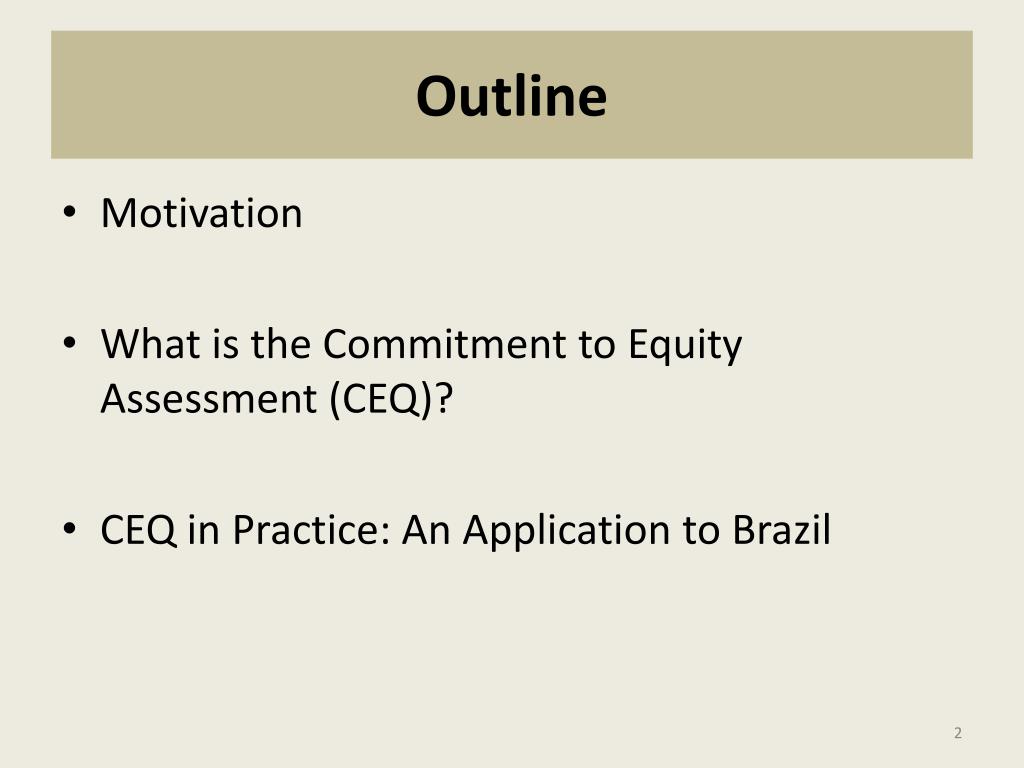 Outline

• Motivation

• What is the Commitment to Equity Assessment (CEQ)?

• CEQ in Practice: An Application to Brazil

2